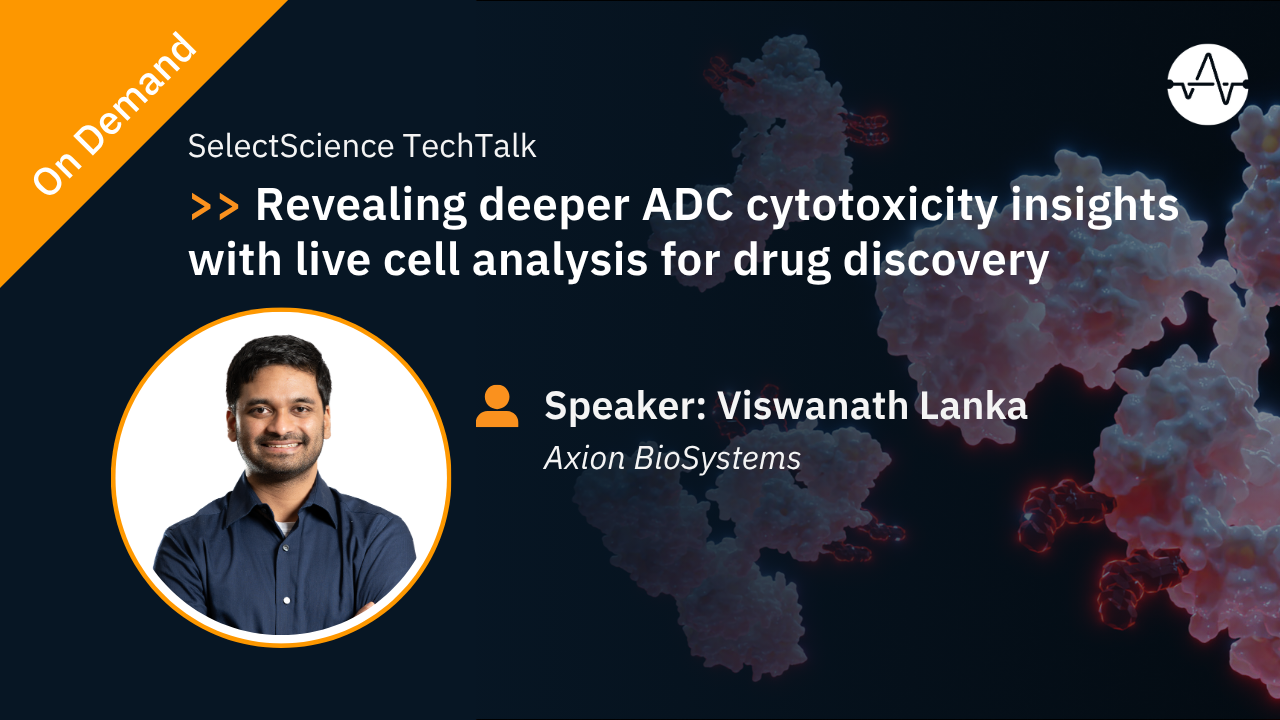 On Demand

SelectScience TechTalk

>> Revealing deeper ADC cytotoxicity insights with live cell analysis for drug discovery

Speaker: Viswanath Lanka

Axion BioSystems